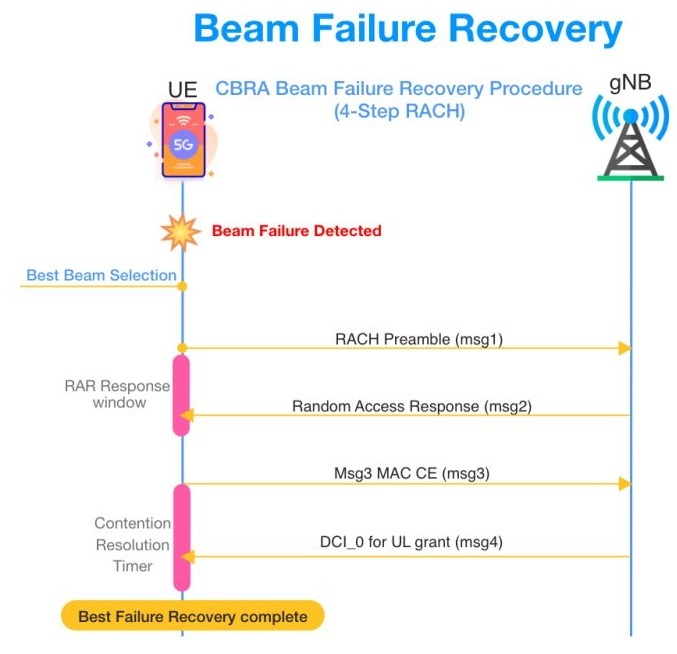 Beam Failure Recovery

UE

CBRA Beam Failure Recovery Procedure
(4-Step RACH)

gNB

5G

Beam Failure Detected

Best Beam Selection

RACH Preamble (msg1)

RAR Response window

Random Access Response (msg2)

Msg3 MAC CE (msg3)

Contention Resolution Timer

DCI_0 for UL grant (msg4)

Best Failure Recovery complete